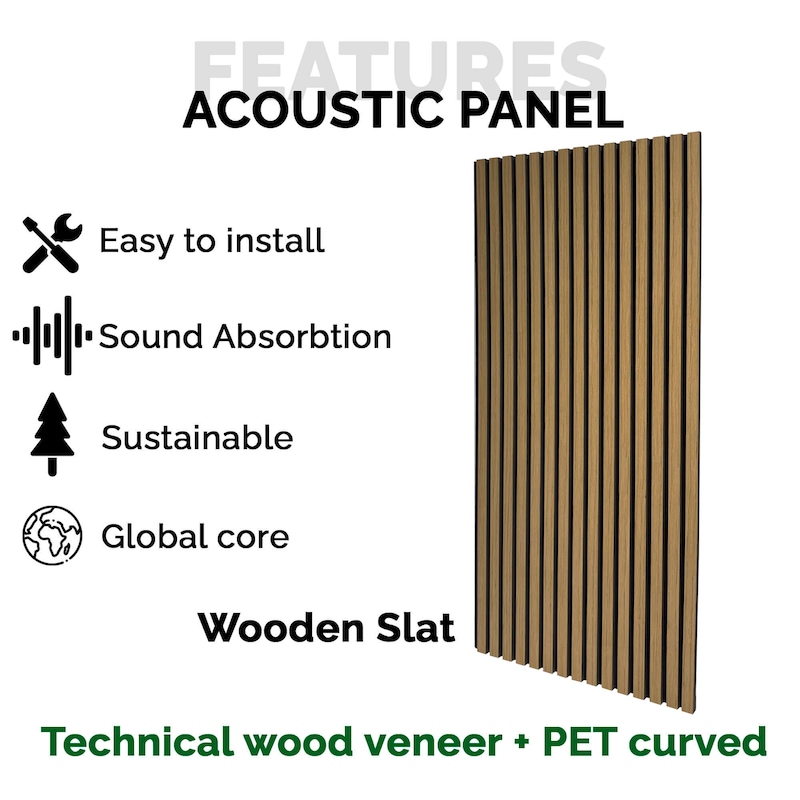 FEATURES
ACOUSTIC PANEL

Easy to install

Sound Absorbtion

Sustainable

Global core

Wooden Slat

Technical wood veneer + PET curved